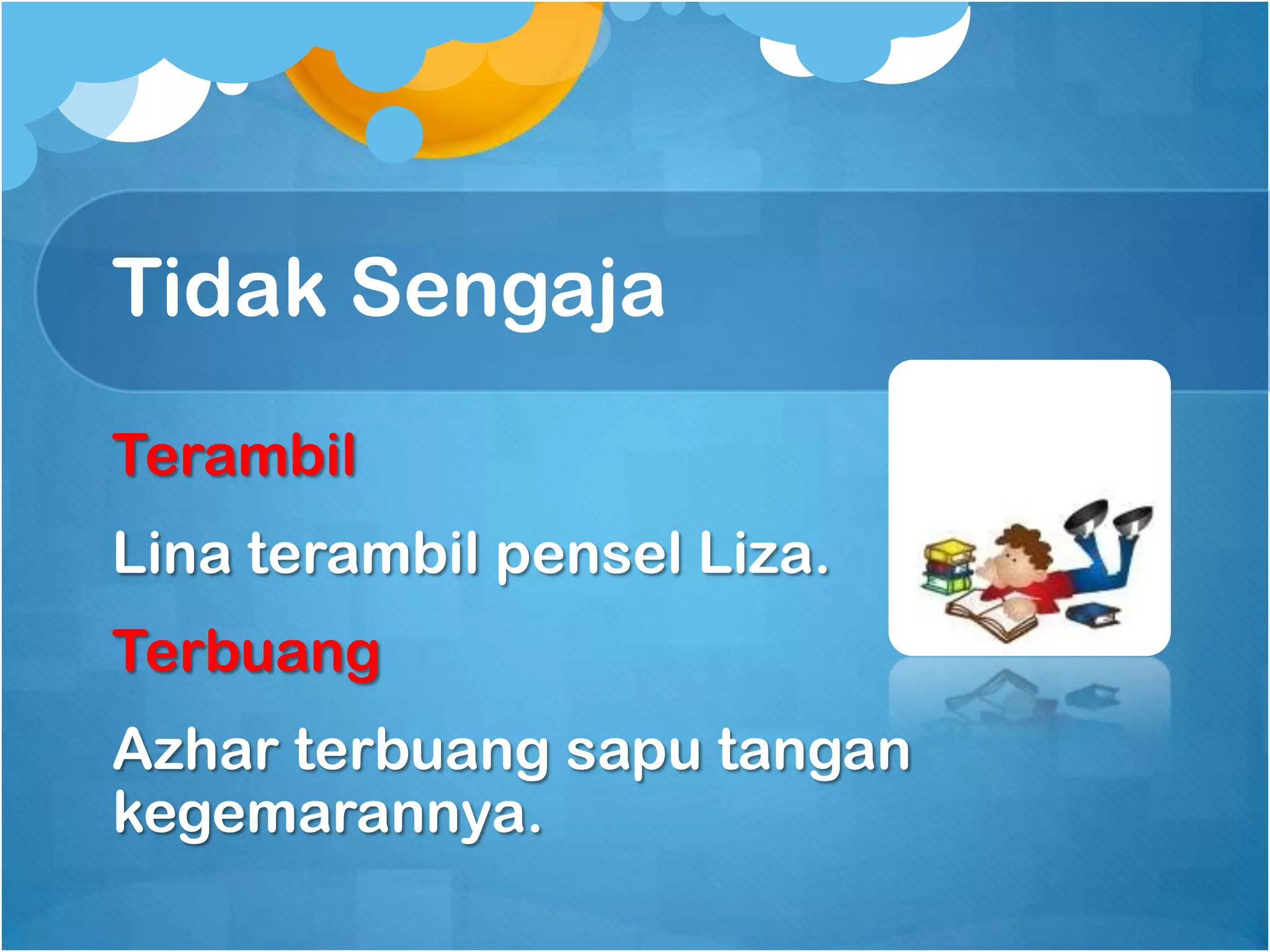 Tidak Sengaja

Terambil

Lina terambil pensel Liza.

Terbuang

Azhar terbuang sapu tangan kegemarannya.